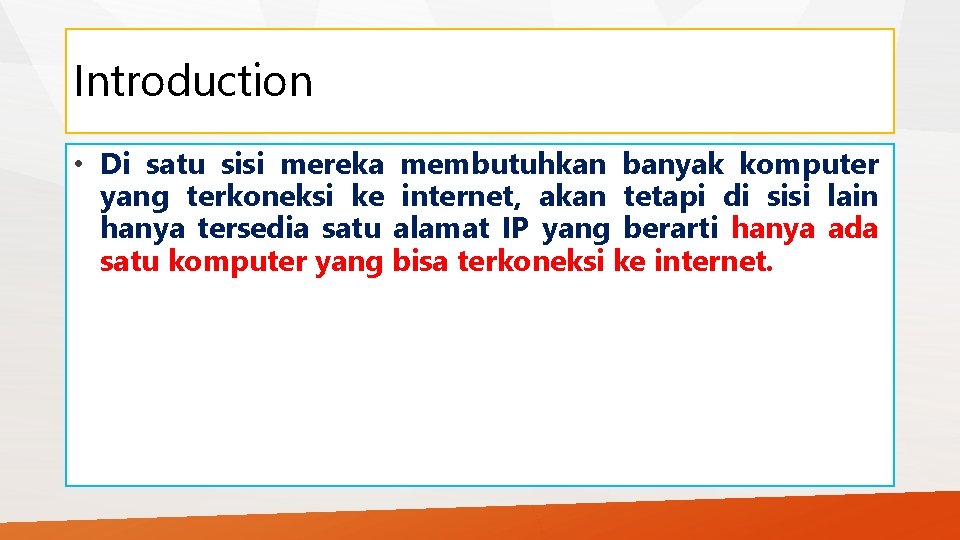 Introduction

• Di satu sisi mereka membutuhkan banyak komputer yang terkoneksi ke internet, akan tetapi di sisi lain hanya tersedia satu alamat IP yang berarti hanya ada satu komputer yang bisa terkoneksi ke internet.